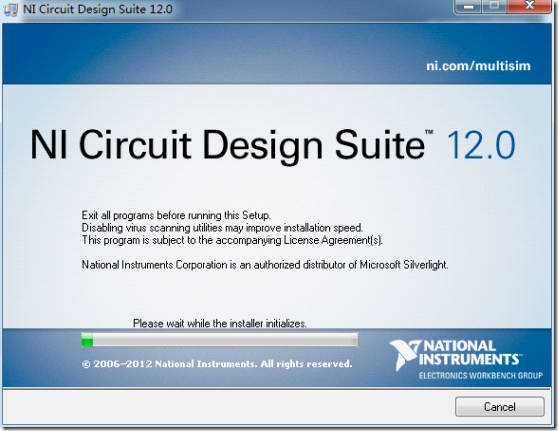 NI Circuit Design Suite 12.0

ni.com/multisim

NI Circuit Design Suite™ 12.0

Exit all programs before running this Setup.
Disabling virus scanning utilities may improve installation speed.
This program is subject to the accompanying License Agreement(s).

National Instruments Corporation is an authorized distributor of Microsoft Silverlight.

Please wait while the installer initializes.

© 2006–2012 National Instruments. All rights reserved.

NATIONAL INSTRUMENTS™
ELECTRONICS WORKBENCH GROUP

Cancel